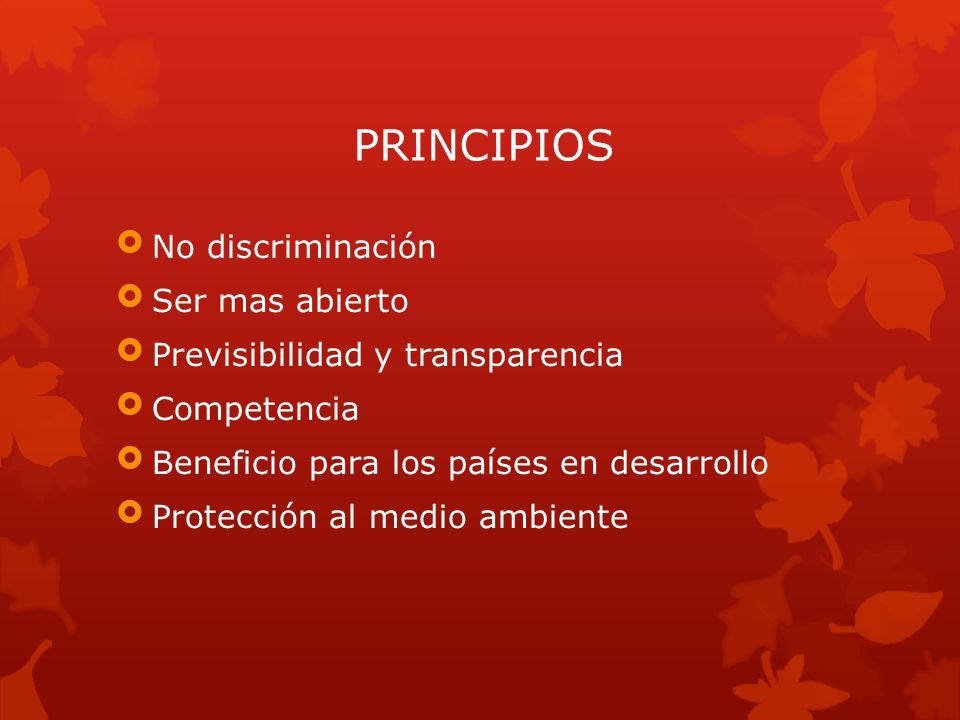 PRINCIPIOS

No discriminación
Ser mas abierto
Previsibilidad y transparencia
Competencia
Beneficio para los países en desarrollo
Protección al medio ambiente